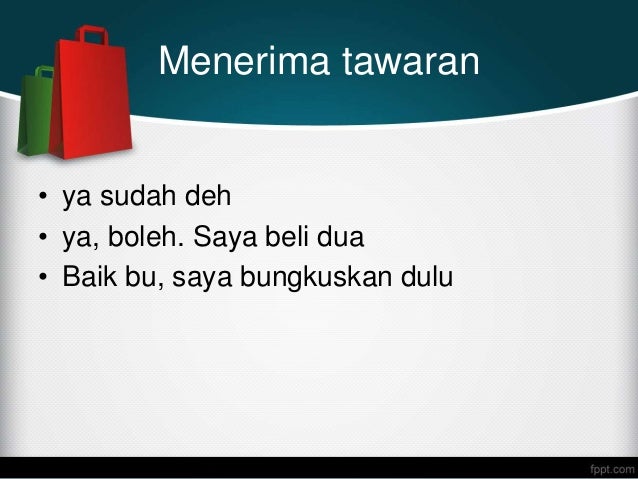 Menerima tawaran

• ya sudah deh
• ya, boleh. Saya beli dua
• Baik bu, saya bungkuskan dulu

fppt.com